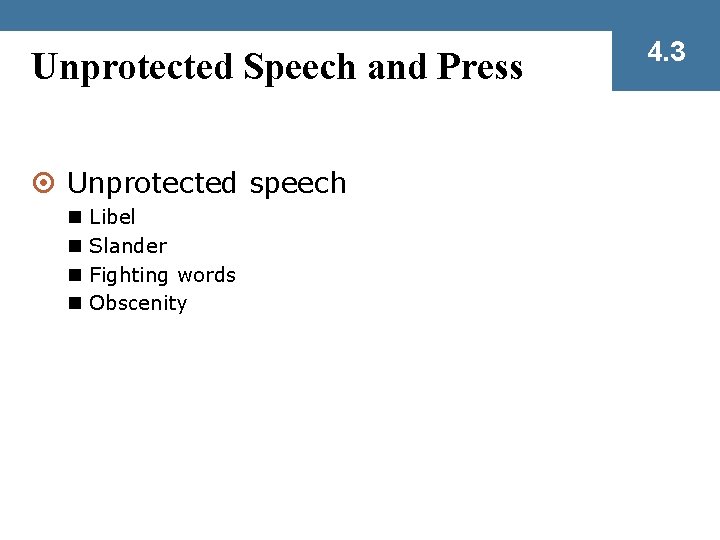 Unprotected Speech and Press

4.3

Unprotected speech

Libel

Slander

Fighting words

Obscenity